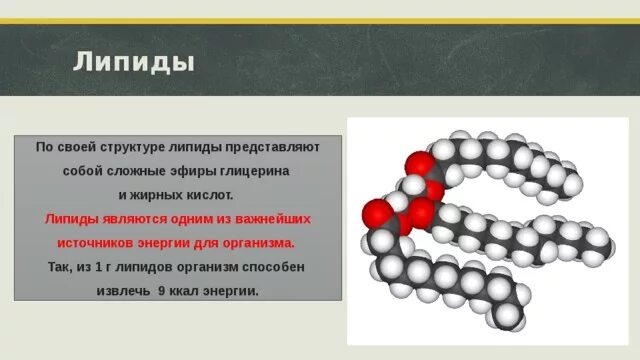 Липиды

По своей структуре липиды представляют собой сложные эфиры глицерина и жирных кислот.
Липиды являются одним из важнейших источников энергии для организма.
Так, из 1 г липидов организм способен извлечь 9 ккал энергии.